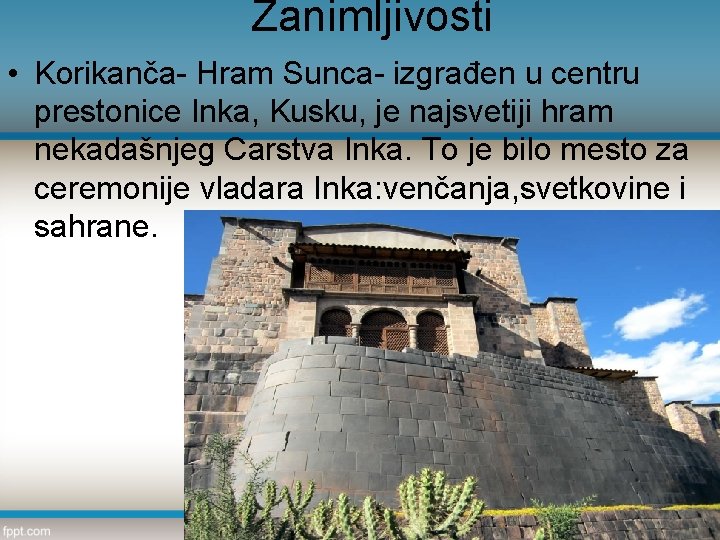 Zanimljivosti

• Korikanča- Hram Sunca- izgrađen u centru prestonice Inka, Kusku, je najsvetiji hram nekadašnjeg Carstva Inka. To je bilo mesto za ceremonije vladara Inka:venčanja,svetkovine i sahrane.

fppt.com